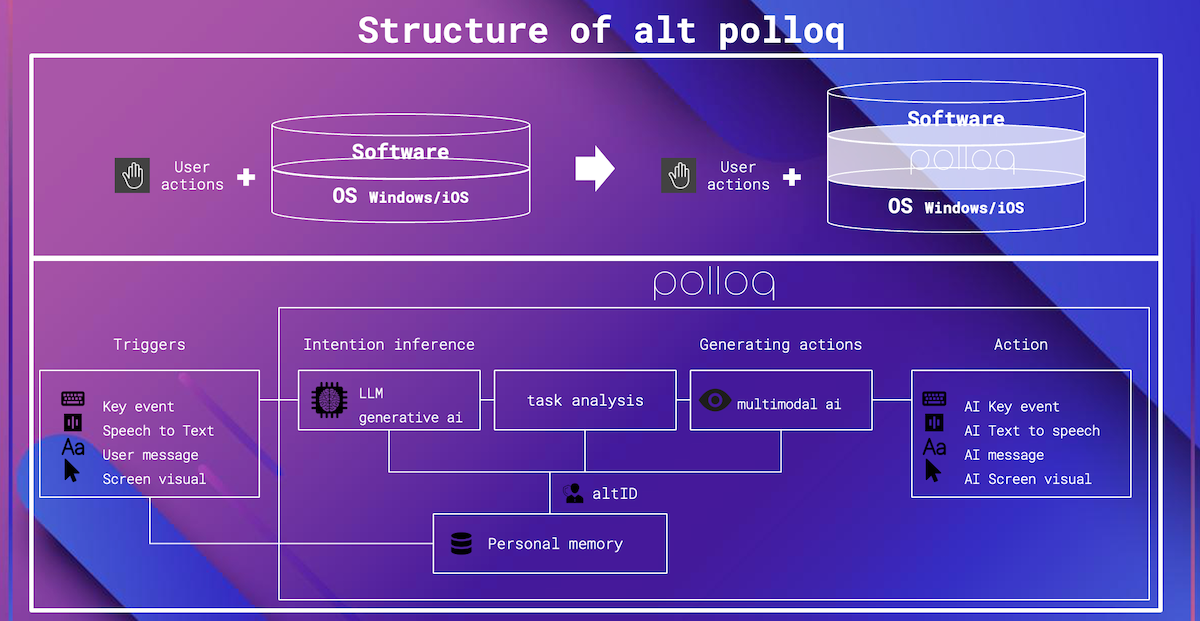 Structure of alt polloq

User actions + Software OS Windows/iOS

User actions + Software polloq OS Windows/iOS

polloq

Triggers

Key event
Speech to Text
Aa User message
Screen visual

Intention inference

LLM generative ai

task analysis

Generating actions

multimodal ai

Action

AI Key event
AI Text to speech
Aa AI message
AI Screen visual

altID

Personal memory